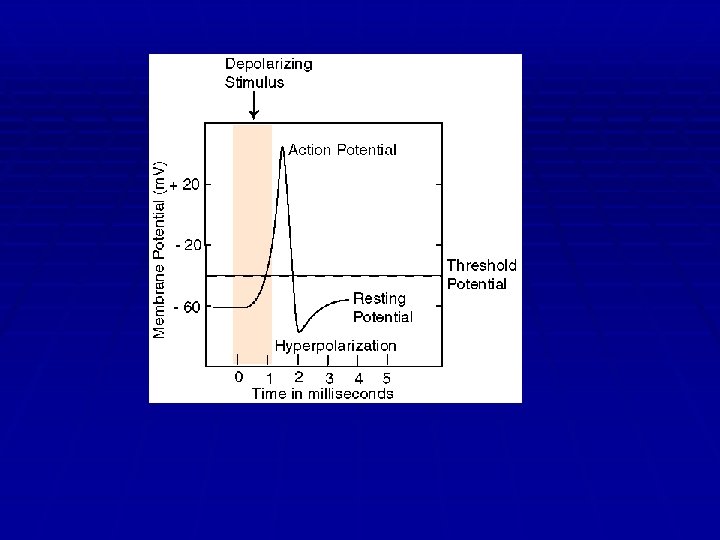 Depolarizing Stimulus

Action Potential

Membrane Potential (mV)

+ 20

- 20

- 60

Threshold Potential

Resting Potential

Hyperpolarization

0 1 2 3 4 5

Time in milliseconds